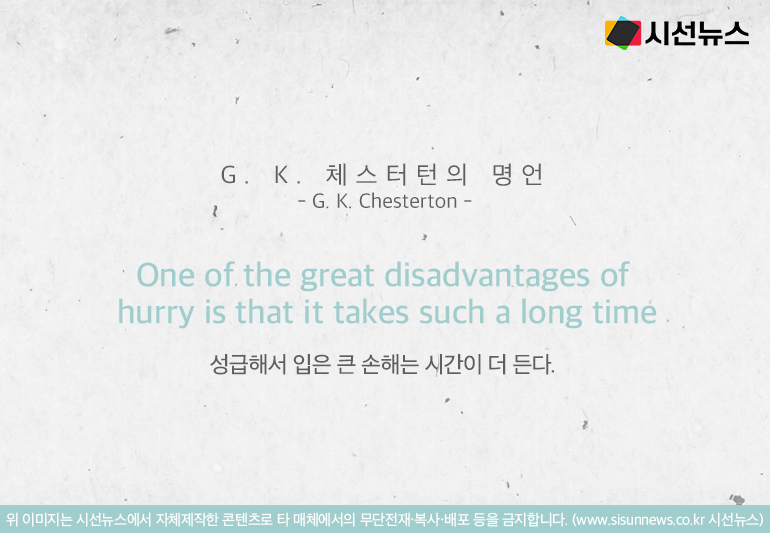 시선뉴스

G. K. 체스터턴의 명언
- G. K. Chesterton -

One of the great disadvantages of hurry is that it takes such a long time

성급해서 입은 큰 손해는 시간이 더 든다.

위 이미지는 시선뉴스에서 자체제작한 콘텐츠로 타 매체에서의 무단전재·복사·배포 등을 금지합니다. (www.sisunnews.co.kr 시선뉴스)